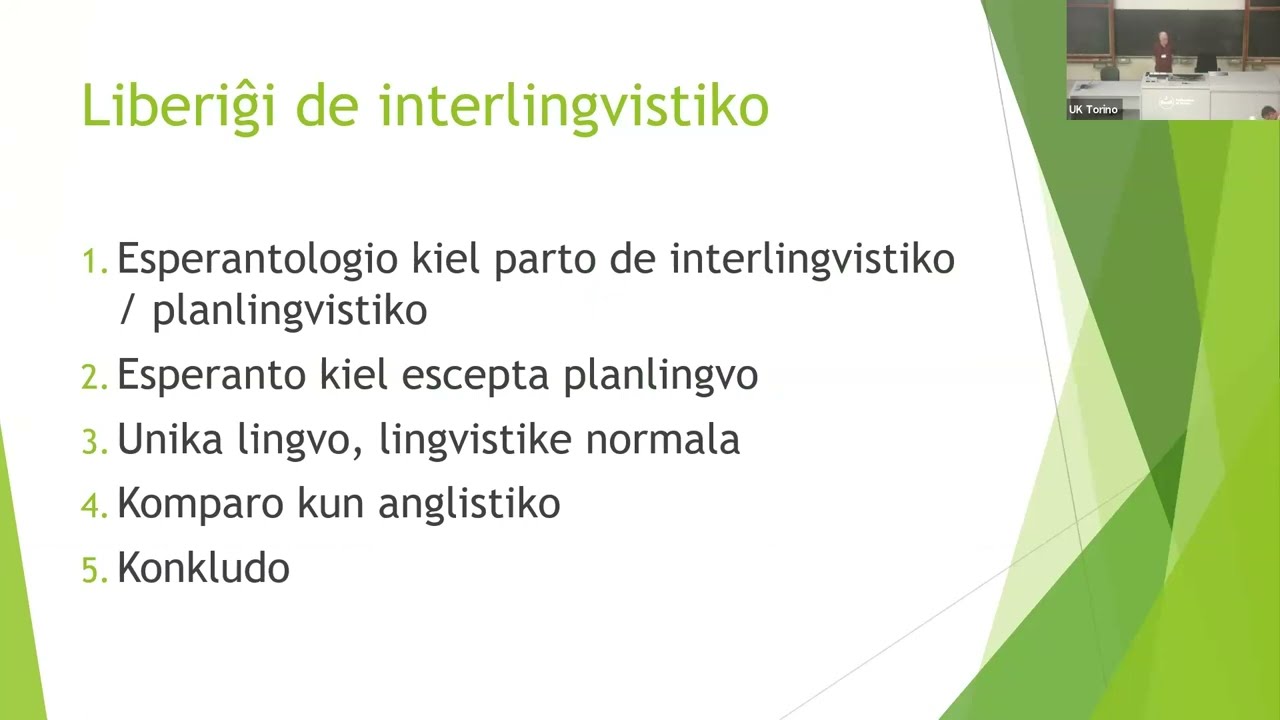 Liberiĝi de interlingvistiko

1. Esperantologio kiel parto de interlingvistiko / planlingvistiko
2. Esperanto kiel escepta planlingvo
3. Unika lingvo, lingvistike normala
4. Komparo kun anglistiko
5. Konkludo

UK Torino